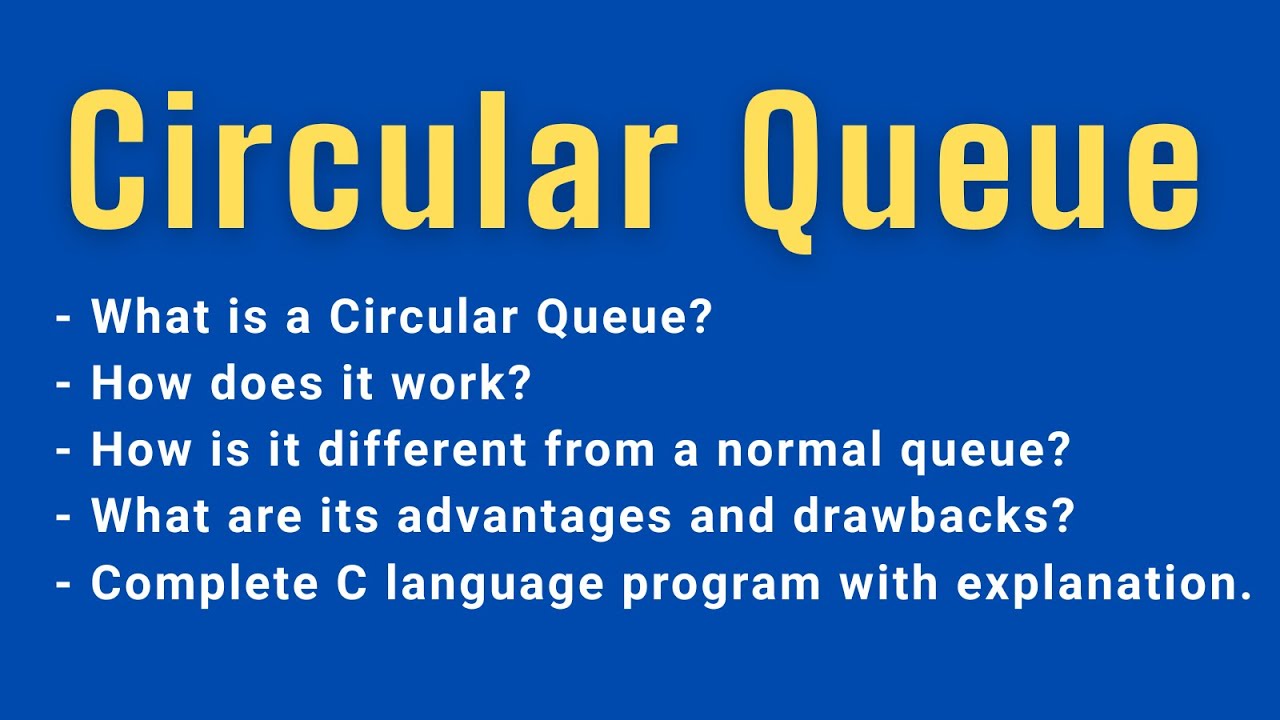 Circular Queue

- What is a Circular Queue?
- How does it work?
- How is it different from a normal queue?
- What are its advantages and drawbacks?
- Complete C language program with explanation.